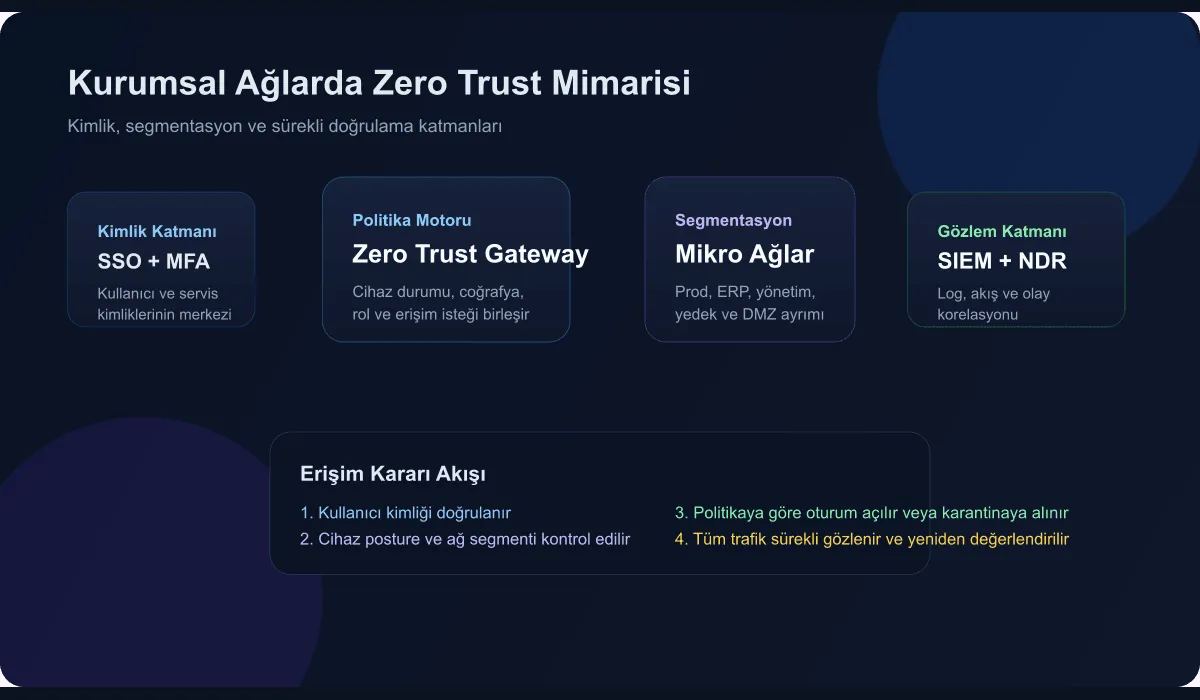 Kurumsal Ağlarda Zero Trust Mimarisi

Kimlik, segmentasyon ve sürekli doğrulama katmanları

Kimlik Katmanı
SSO + MFA
Kullanıcı ve servis kimliklerinin merkezi

Politika Motoru
Zero Trust Gateway
Cihaz durumu, coğrafya, rol ve erişim isteği birleşir

Segmentasyon
Mikro Ağlar
Prod, ERP, yönetim, yedek ve DMZ ayrımı

Gözlem Katmanı
SIEM + NDR
Log, akış ve olay korelasyonu

Erişim Kararı Akışı

1. Kullanıcı kimliği doğrulanır
2. Cihaz posture ve ağ segmenti kontrol edilir
3. Politikaya göre oturum açılır veya karantinaya alınır
4. Tüm trafik sürekli gözlenir ve yeniden değerlendirilir